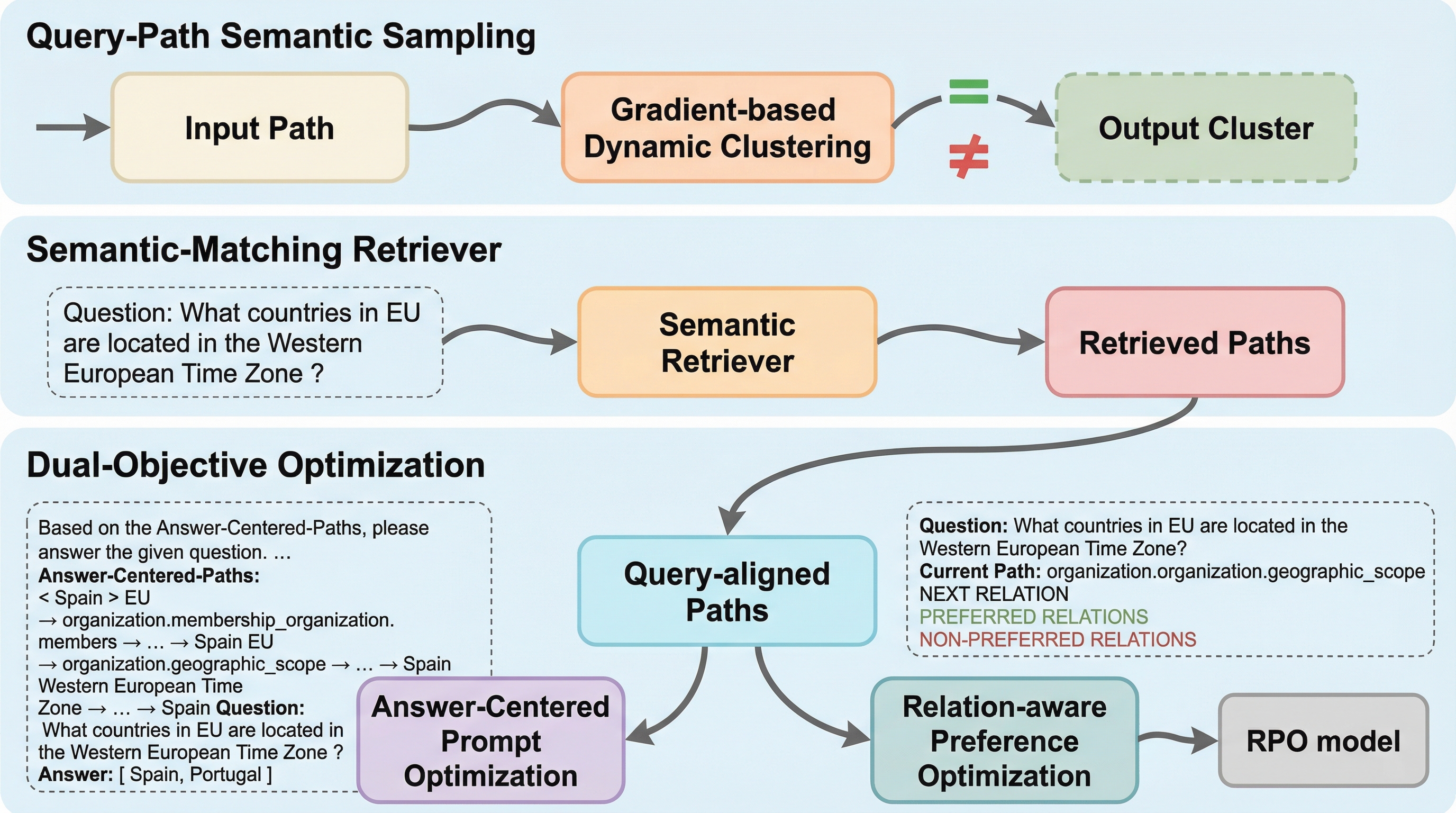 Query-Path Semantic Sampling

Input Path

Gradient-based Dynamic Clustering

=

≠

Output Cluster

Semantic-Matching Retriever

Question: What countries in EU are located in the Western European Time Zone ?

Semantic Retriever

Retrieved Paths

Dual-Objective Optimization

Based on the Answer-Centered-Paths, please answer the given question. ...
Answer-Centered-Paths:
< Spain > EU
→ organization.membership_organization. members → ... → Spain EU
→ organization.geographic_scope → ... → Spain Western European Time Zone → ... → Spain Question:
What countries in EU are located in the Western European Time Zone ?
Answer: [ Spain, Portugal ]

Query-aligned Paths

Question: What countries in EU are located in the Western European Time Zone?
Current Path: organization.organization.geographic_scope
NEXT RELATION
PREFERRED RELATIONS
NON-PREFERRED RELATIONS

Answer-Centered Prompt Optimization

Relation-aware Preference Optimization

RPO model